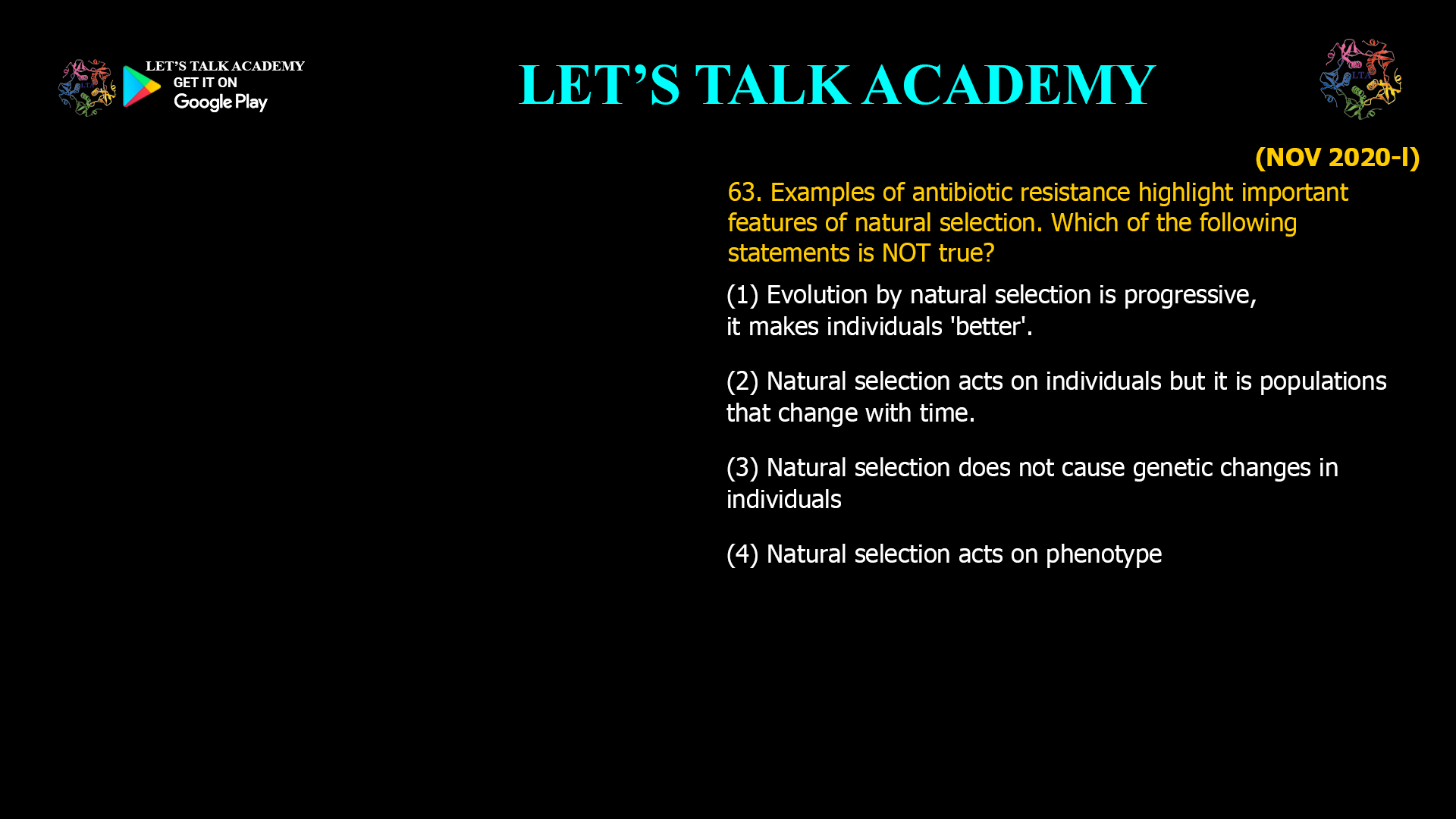 LET'S TALK ACADEMY
GET IT ON
Google Play

LET'S TALK ACADEMY

LTA

(NOV 2020-I)

63. Examples of antibiotic resistance highlight important features of natural selection. Which of the following statements is NOT true?

(1) Evolution by natural selection is progressive, it makes individuals 'better'.

(2) Natural selection acts on individuals but it is populations that change with time.

(3) Natural selection does not cause genetic changes in individuals

(4) Natural selection acts on phenotype